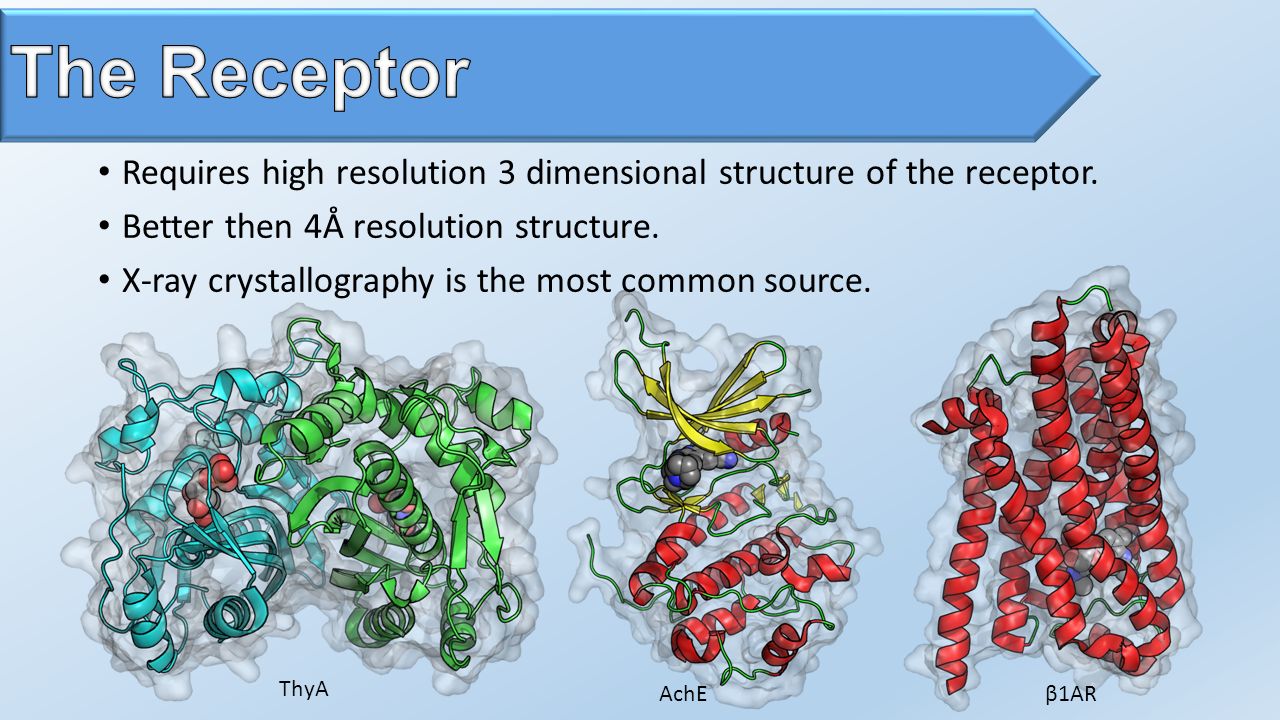 The Receptor

• Requires high resolution 3 dimensional structure of the receptor.
• Better then 4Å resolution structure.
• X-ray crystallography is the most common source.

ThyA

AchE

β1AR